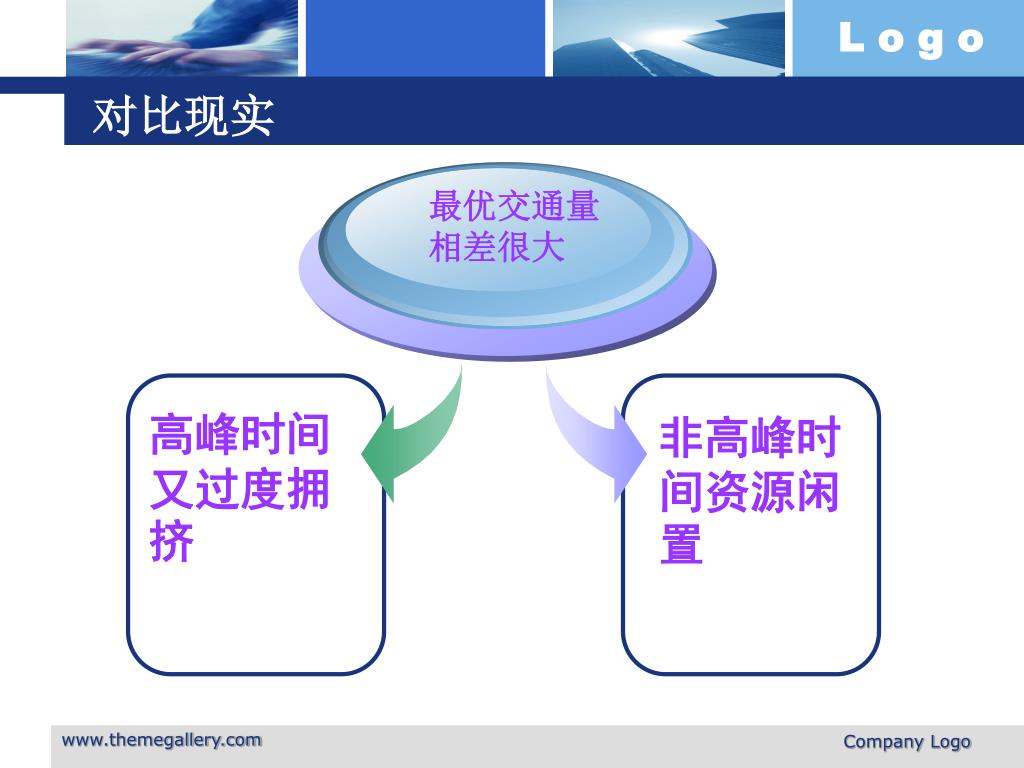 Logo

对比现实

最优交通量相差很大

高峰时间又过度拥挤

非高峰时间资源闲置

www.themegallery.com

Company Logo